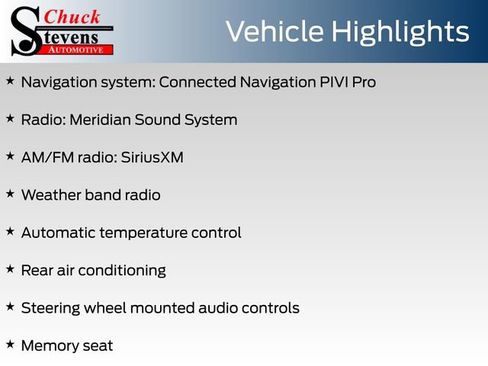 Chuck Stevens AUTOMOTIVE

Vehicle Highlights

★ Navigation system: Connected Navigation PIVI Pro

★ Radio: Meridian Sound System

★ AM/FM radio: SiriusXM

★ Weather band radio

★ Automatic temperature control

★ Rear air conditioning

★ Steering wheel mounted audio controls

★ Memory seat